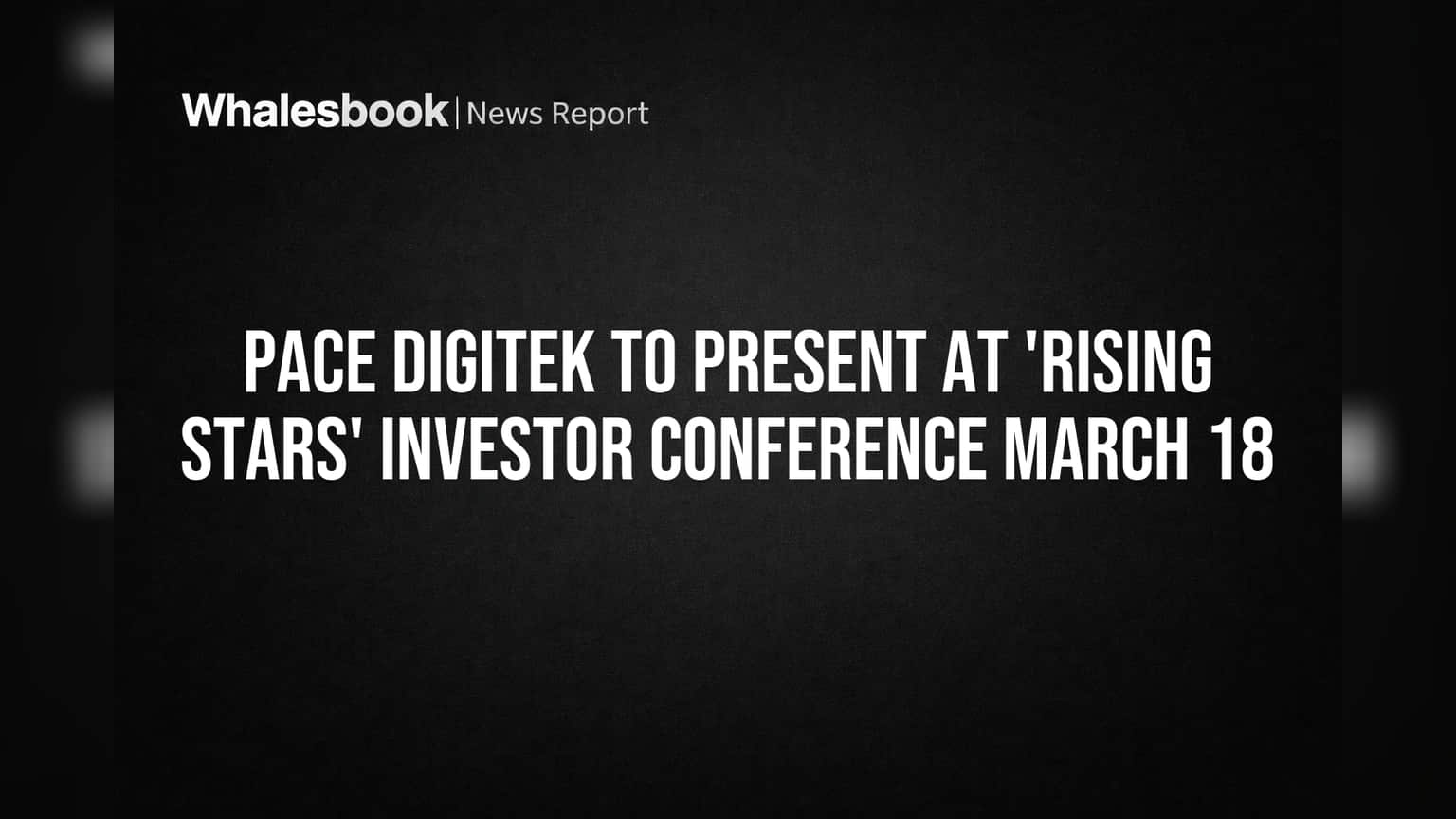 Whalesbook | News Report

PACE DIGITEK TO PRESENT AT 'RISING STARS' INVESTOR CONFERENCE MARCH 18